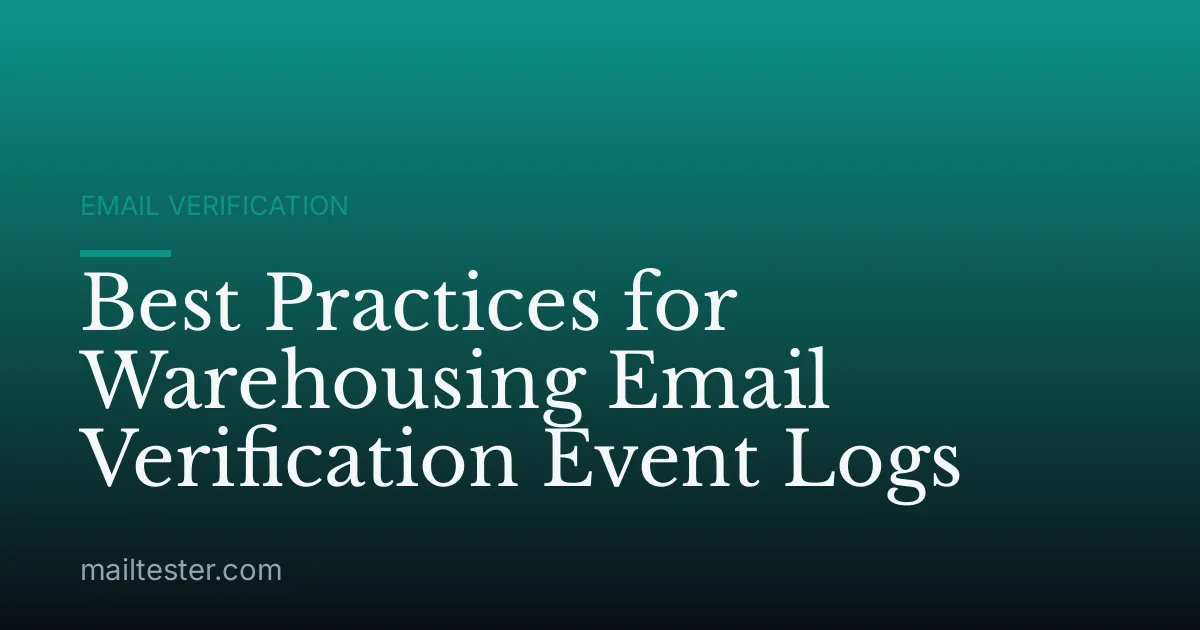 EMAIL VERIFICATION

Best Practices for Warehousing Email Verification Event Logs

mailtester.com